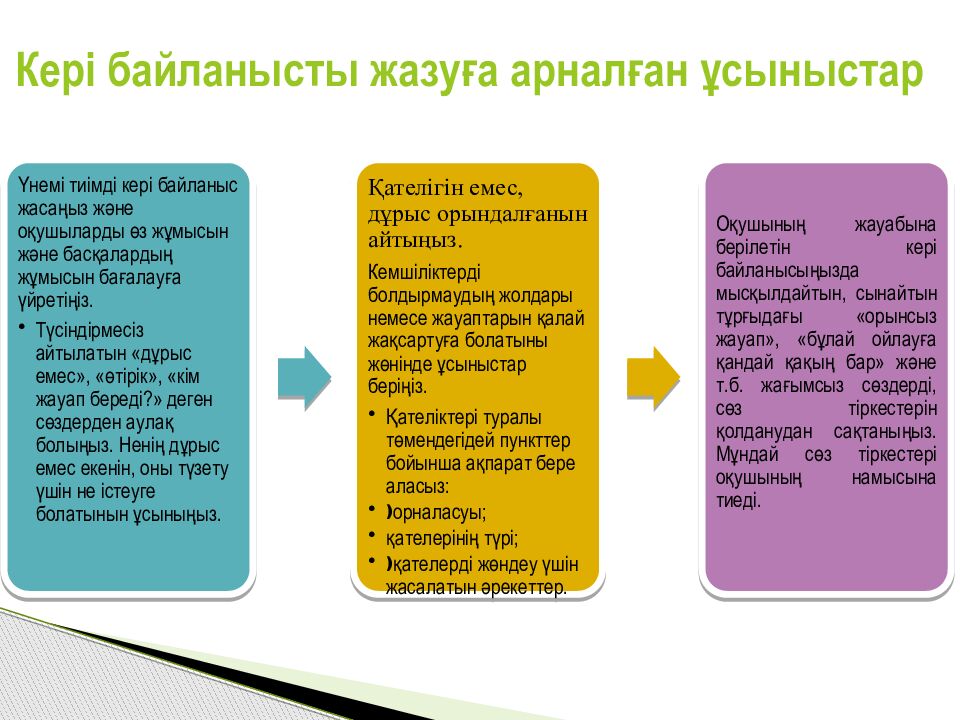 Кері байланысты жазуға арналған ұсыныстар

Үнемі тиімді кері байланыс жасаңыз және оқушыларды өз жұмысын және басқалардың жұмысын бағалауға үйретіңіз.

• Түсіндірмесіз айтылатын «дұрыс емес», «өтірік», «кім жауап береді?» деген сөздерден аулақ болыңыз. Ненің дұрыс емес екенін, оны түзету үшін не істеуге болатынын ұсыныңыз.

Қателігін емес, дұрыс орындалғанын айтыңыз.

Кемшіліктерді болдырмаудың жолдары немесе жауаптарын қалай жақсартуға болатыны жөнінде ұсыныстар беріңіз.

• Қателіктері туралы төмендегідей пункттер бойынша ақпарат бере аласыз:
• )орналасуы;
• қателерінің түрі;
• )қателерді жөндеу үшін жасалатын әрекеттер.

Оқушының жауабына берілетін кері байланысыңызда мысқылдайтын, сынайтын тұрғыдағы «орынсыз жауап», «бұлай ойлауға қандай қақың бар» және т.б. жағымсыз сөздерді, сөз тіркестерін қолданудан сақтаныңыз. Мұндай сөз тіркестері оқушының намысына тиеді.